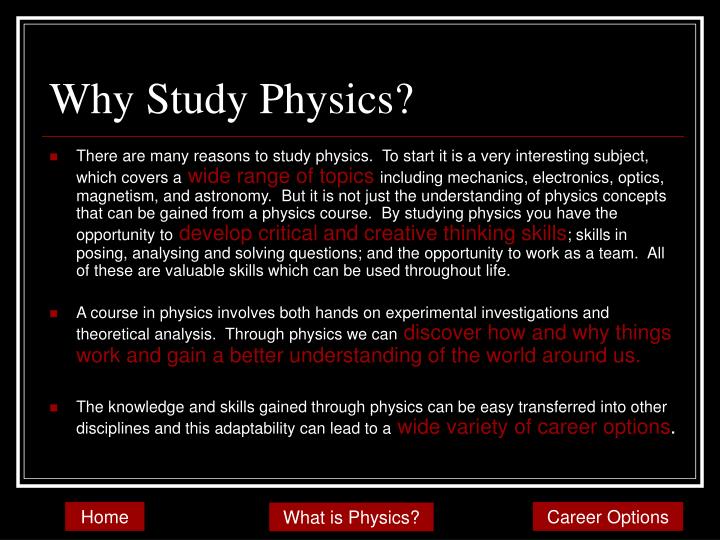 Why Study Physics?

There are many reasons to study physics. To start it is a very interesting subject, which covers a wide range of topics including mechanics, electronics, optics, magnetism, and astronomy. But it is not just the understanding of physics concepts that can be gained from a physics course. By studying physics you have the opportunity to develop critical and creative thinking skills; skills in posing, analysing and solving questions; and the opportunity to work as a team. All of these are valuable skills which can be used throughout life.

A course in physics involves both hands on experimental investigations and theoretical analysis. Through physics we can discover how and why things work and gain a better understanding of the world around us.

The knowledge and skills gained through physics can be easy transferred into other disciplines and this adaptability can lead to a wide variety of career options.

Home

What is Physics?

Career Options